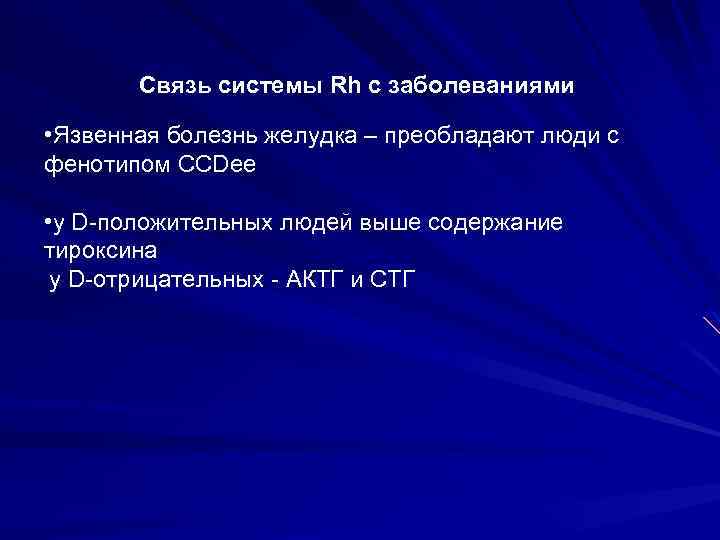 Связь системы Rh с заболеваниями

•Язвенная болезнь желудка – преобладают люди с фенотипом CCDee

•у D-положительных людей выше содержание тироксина
у D-отрицательных - АКТГ и СТГ